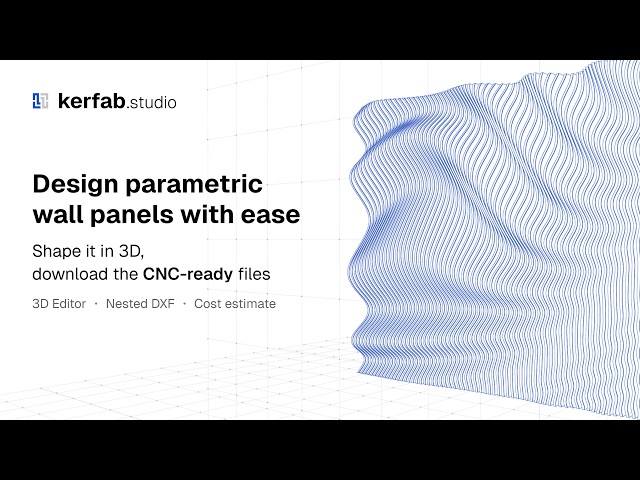 kerfab.studio

Design parametric wall panels with ease

Shape it in 3D, download the CNC-ready files

3D Editor · Nested DXF · Cost estimate